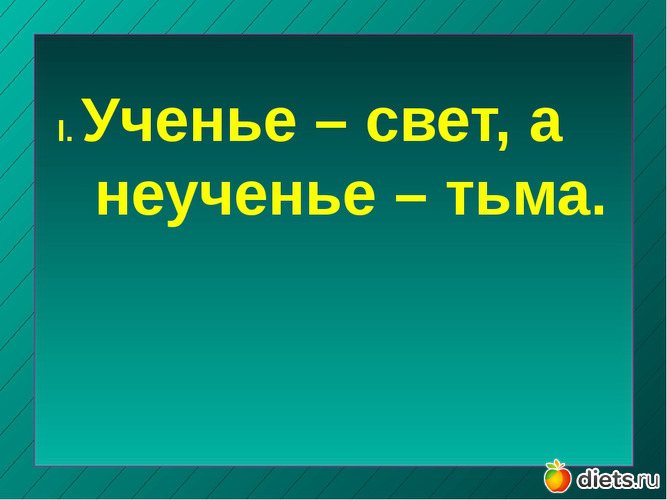 I. Ученье – свет, а неученье – тьма.

diets.ru